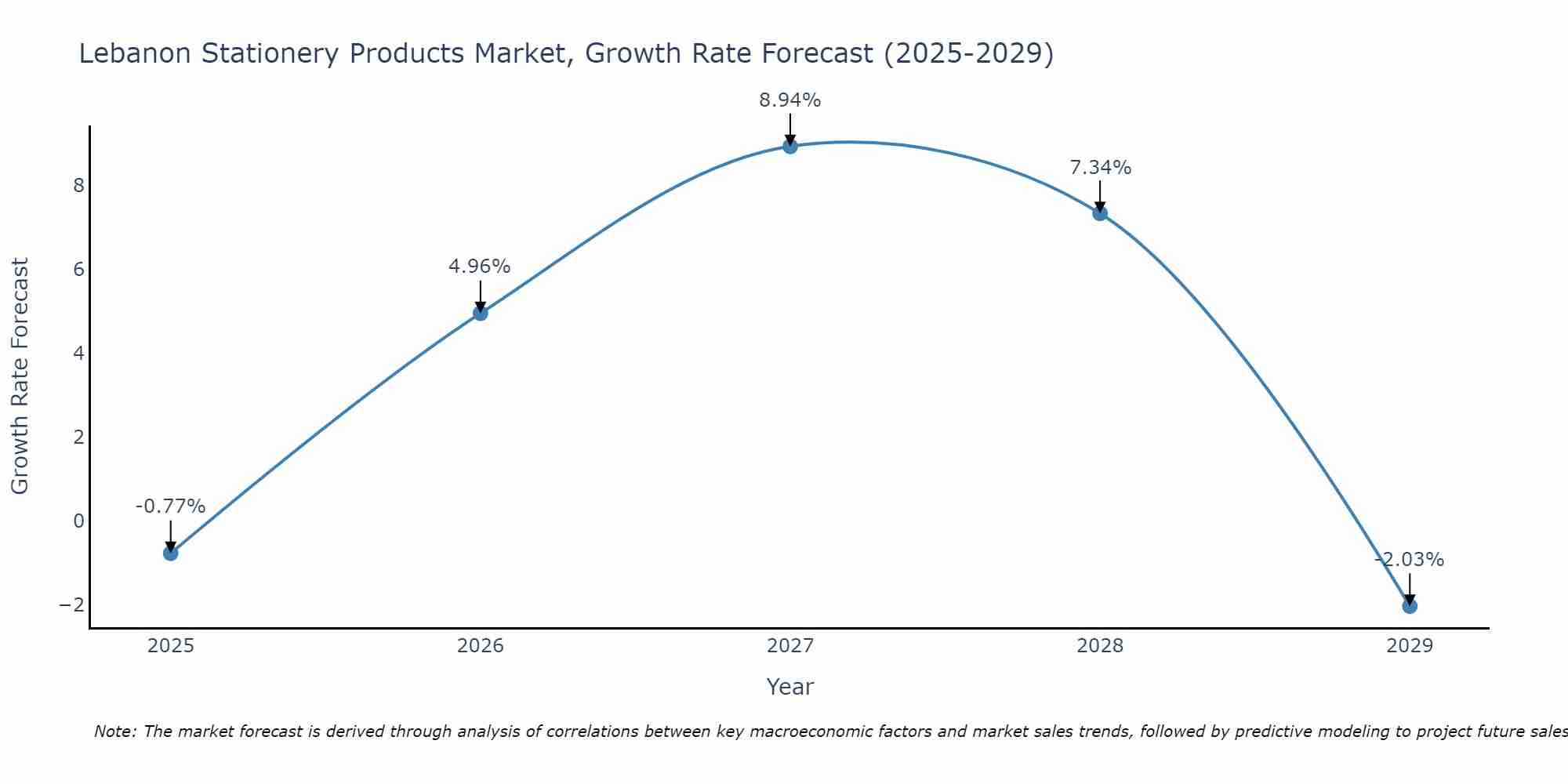 Lebanon Stationery Products Market, Growth Rate Forecast (2025-2029)

Growth Rate Forecast

8
6
4
2
0
−2

-0.77%
4.96%
8.94%
7.34%
-2.03%

2025
2026
2027
2028
2029

Year

Note: The market forecast is derived through analysis of correlations between key macroeconomic factors and market sales trends, followed by predictive modeling to project future sales